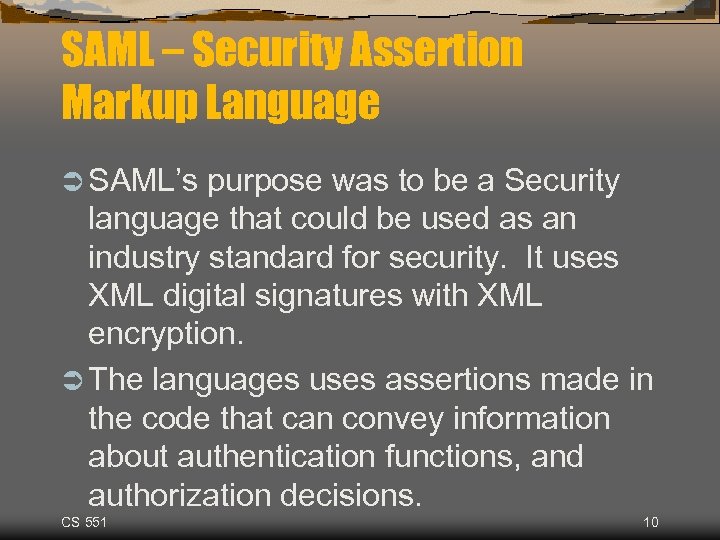 SAML – Security Assertion Markup Language

➲ SAML's purpose was to be a Security language that could be used as an industry standard for security. It uses XML digital signatures with XML encryption.

➲ The languages uses assertions made in the code that can convey information about authentication functions, and authorization decisions.

CS 551

10